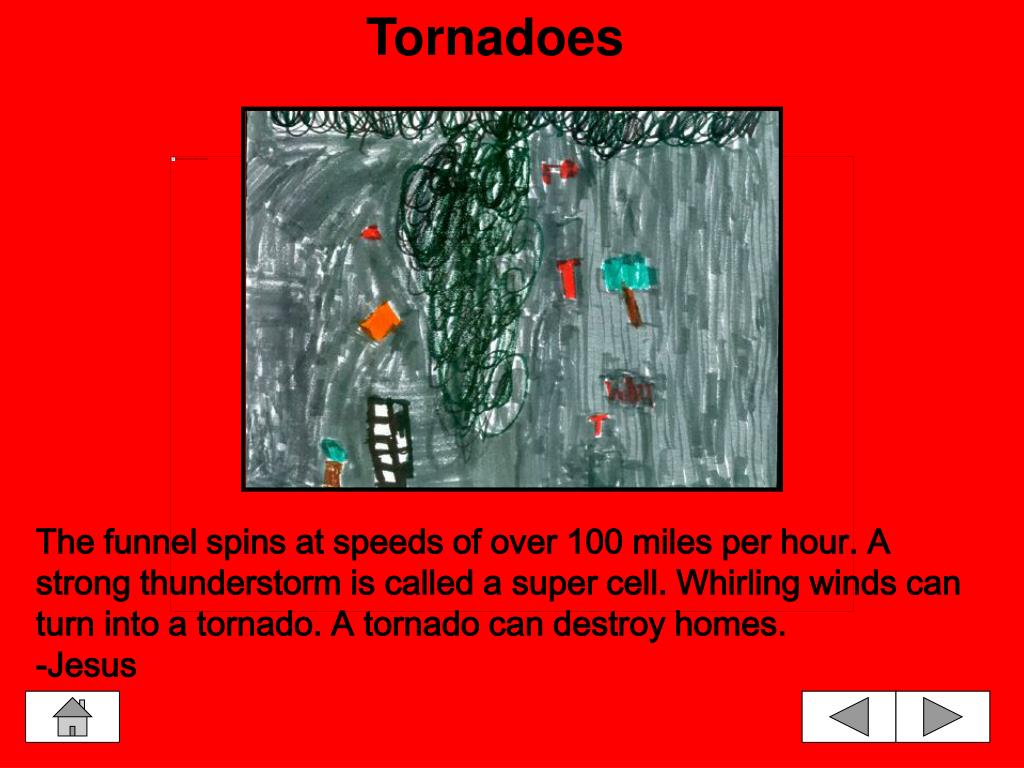 Tornadoes

The funnel spins at speeds of over 100 miles per hour. A strong thunderstorm is called a super cell. Whirling winds can turn into a tornado. A tornado can destroy homes.
-Jesus